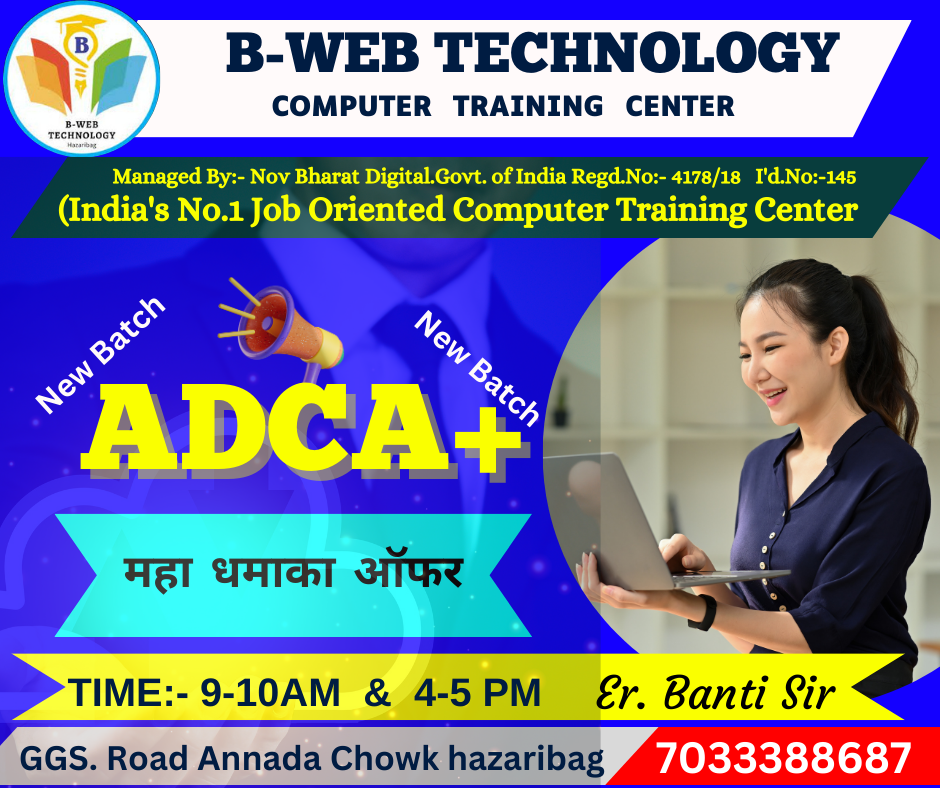 B
B-WEB TECHNOLOGY Hazaribag

B-WEB TECHNOLOGY
COMPUTER TRAINING CENTER

Managed By:- Nov Bharat Digital.Govt. of India Regd.No:- 4178/18 I'd.No:-145
(India's No.1 Job Oriented Computer Training Center

New Batch
New Batch
ADCA+

महा धमाका ऑफर

TIME:- 9-10AM & 4-5 PM
Er. Banti Sir

GGS. Road Annada Chowk hazaribag
7033388687